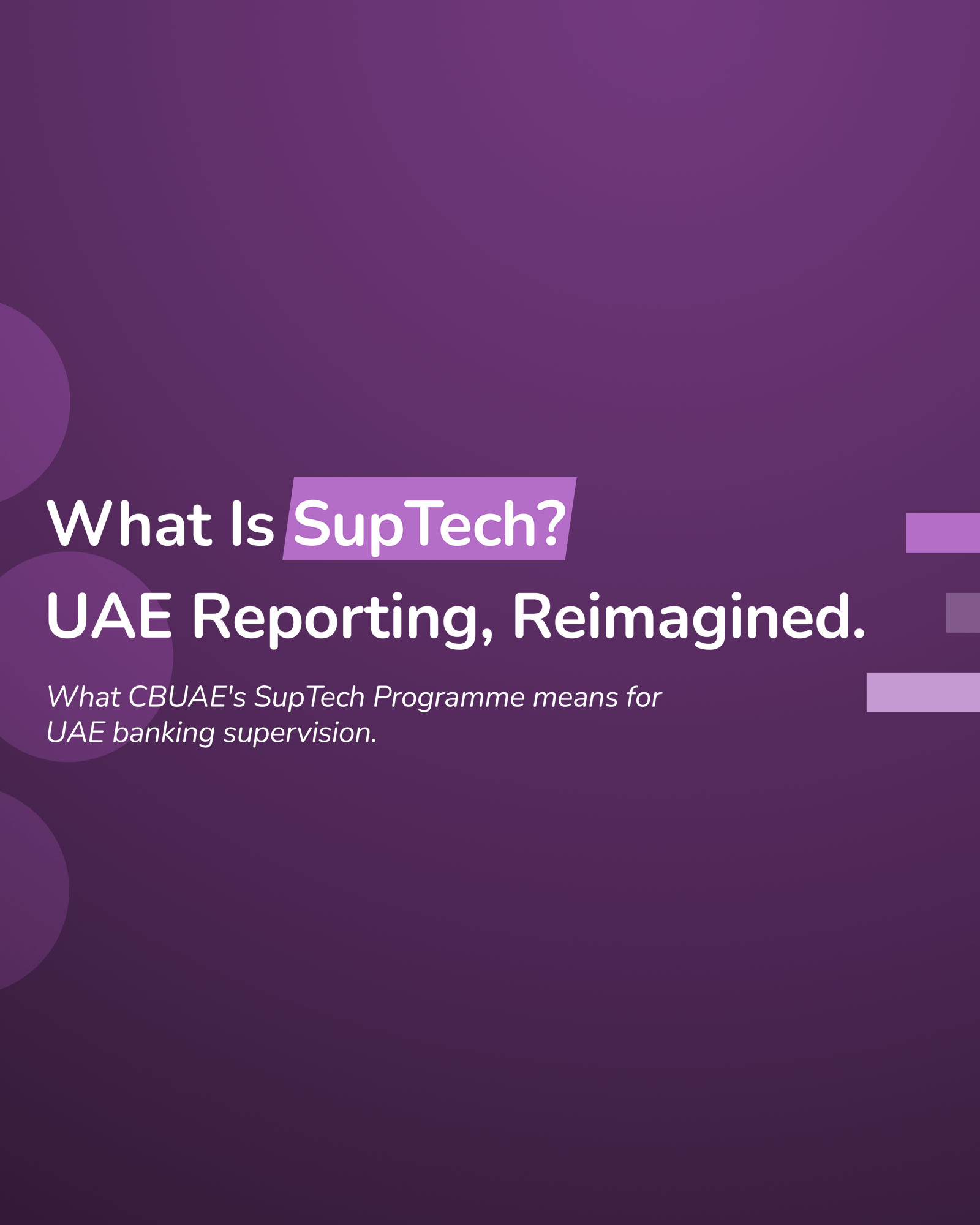 What Is SupTech?
UAE Reporting, Reimagined.

What CBUAE's SupTech Programme means for UAE banking supervision.